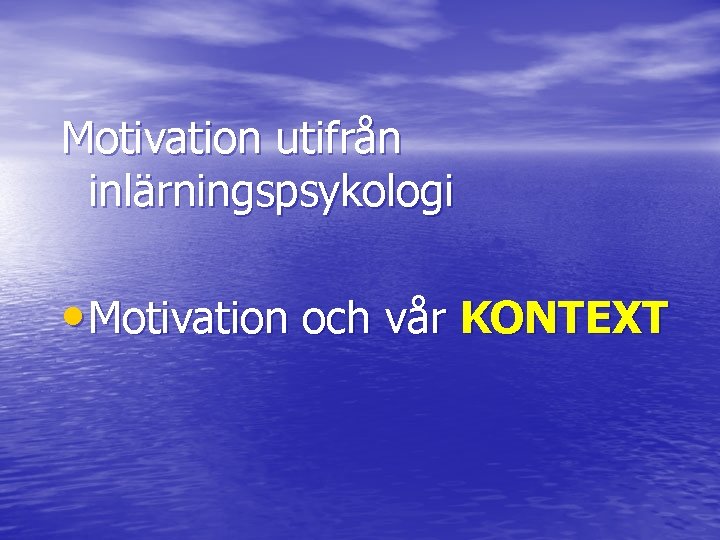 Motivation utifrån inlärningspsykologi

• Motivation och vår KONTEXT